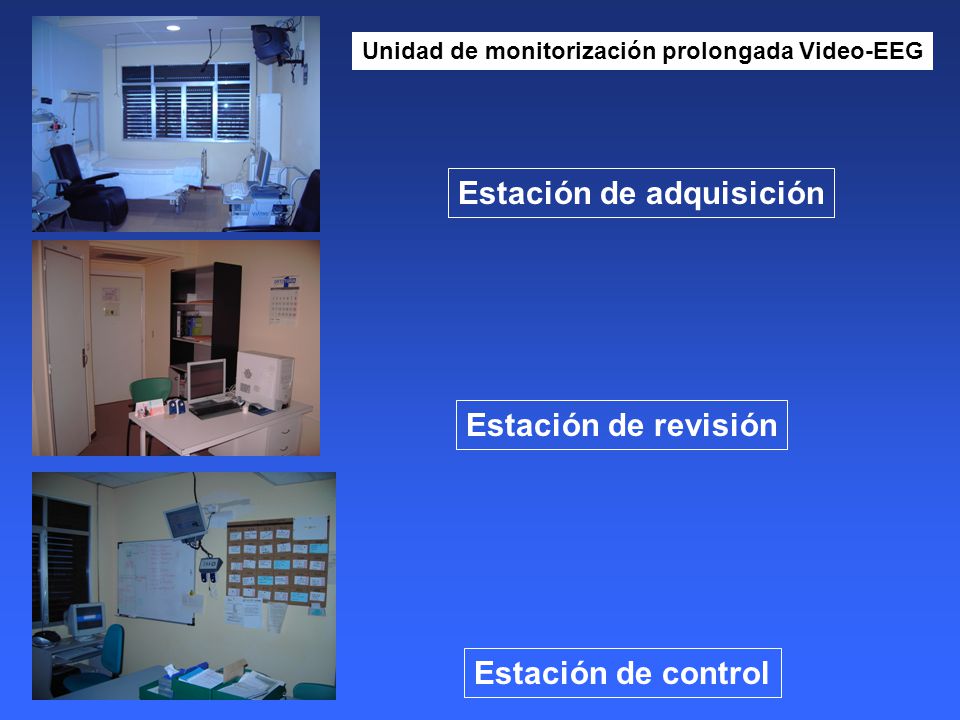 Unidad de monitorización prolongada Video-EEG

Estación de adquisición

Estación de revisión

Estación de control